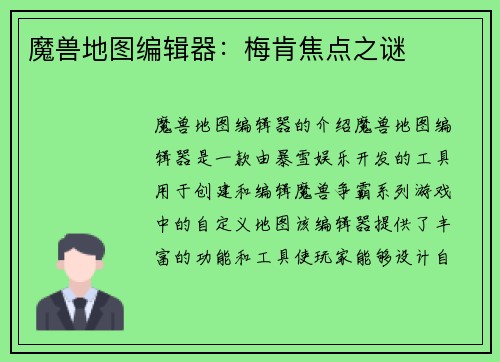 魔兽地图编辑器：梅肯焦点之谜

魔兽地图编辑器的介绍魔兽地图编辑器是一款由暴雪娱乐开发的工具用于创建和编辑魔兽争霸系列游戏中的自定义地图该编辑器提供了丰富的功能和工具使玩家能够设计自